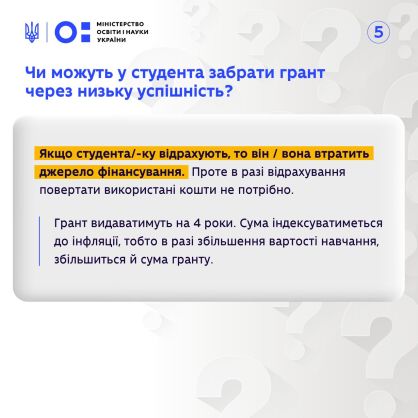 МІНІСТЕРСТВО
ОСВІТИ І НАУКИ
УКРАЇНИ

5

Чи можуть у студента забрати грант через низьку успішність?

Якщо студента/-ку відрахують, то він / вона втратить джерело фінансування. Проте в разі відрахування повертати використані кошти не потрібно.

Грант видаватимуть на 4 роки. Сума індексуватиметься до інфляції, тобто в разі збільшення вартості навчання, збільшиться й сума гранту.